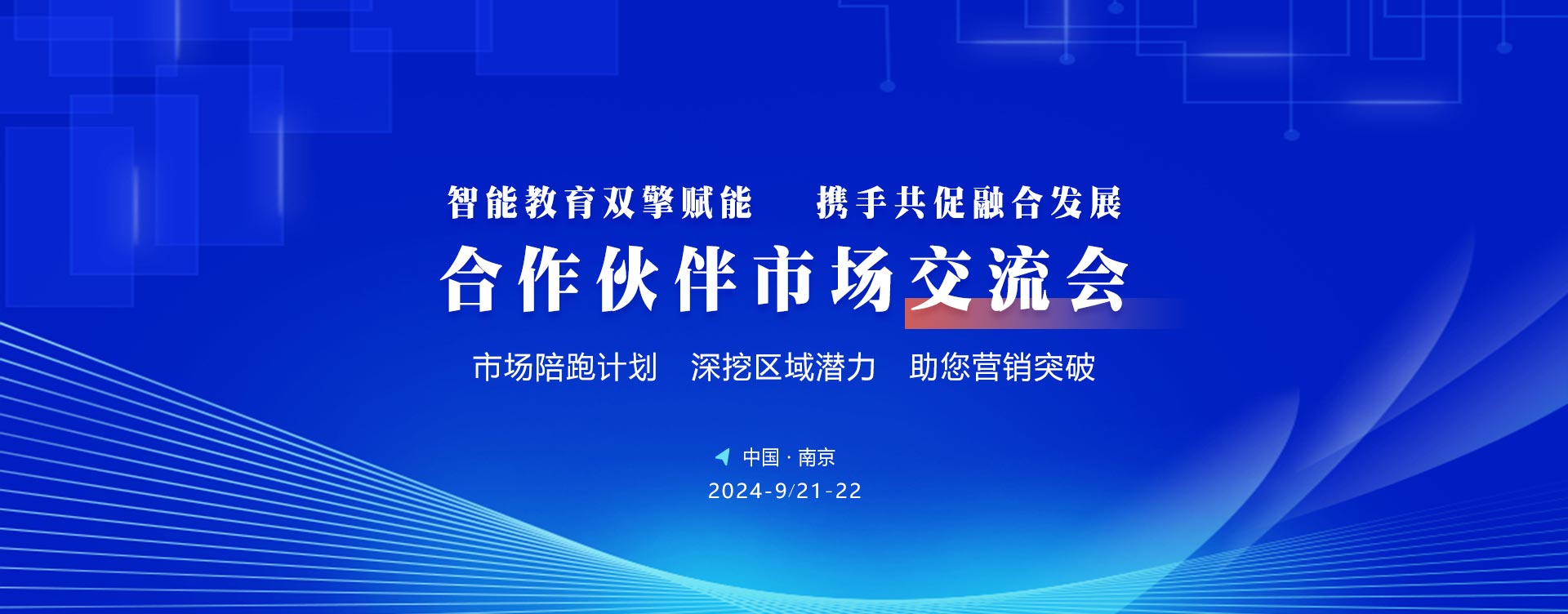 智能教育双擎赋能　携手共促融合发展

合作伙伴市场交流会

市场陪跑计划　深挖区域潜力　助您营销突破

中国 · 南京
2024-9/21-22